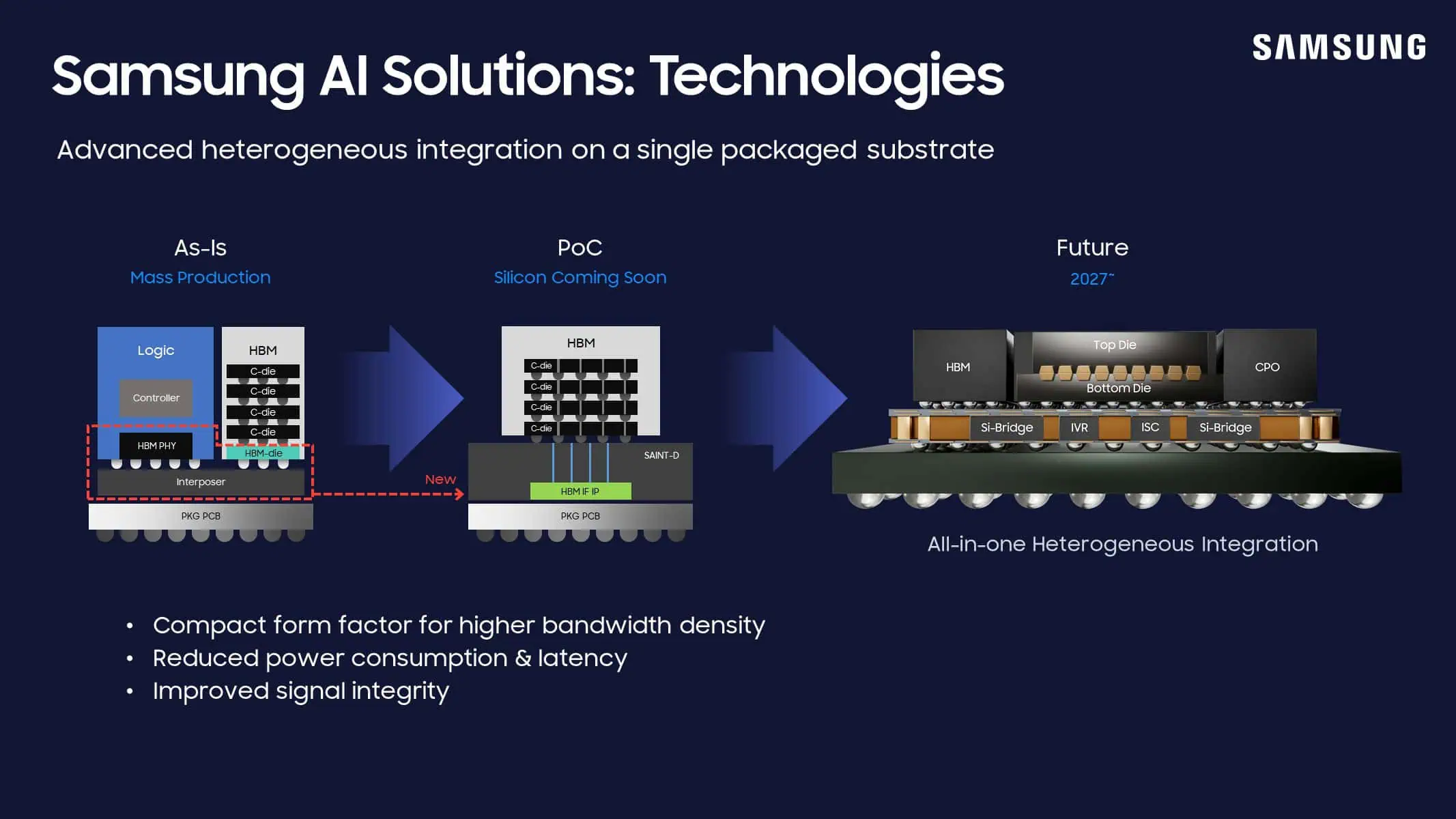 SAMSUNG

Samsung AI Solutions: Technologies

Advanced heterogeneous integration on a single packaged substrate

As-Is
Mass Production

Logic
Controller
HBM PHY
HBM
C-die
C-die
C-die
C-die
HBM-die
Interposer
PKG PCB

New

PoC
Silicon Coming Soon

HBM
C-die
C-die
C-die
C-die
SAINT-D
HBM IF IP
PKG PCB

Future
2027~

HBM
Top Die
Bottom Die
CPO
Si-Bridge
IVR
ISC
Si-Bridge

All-in-one Heterogeneous Integration

• Compact form factor for higher bandwidth density
• Reduced power consumption & latency
• Improved signal integrity